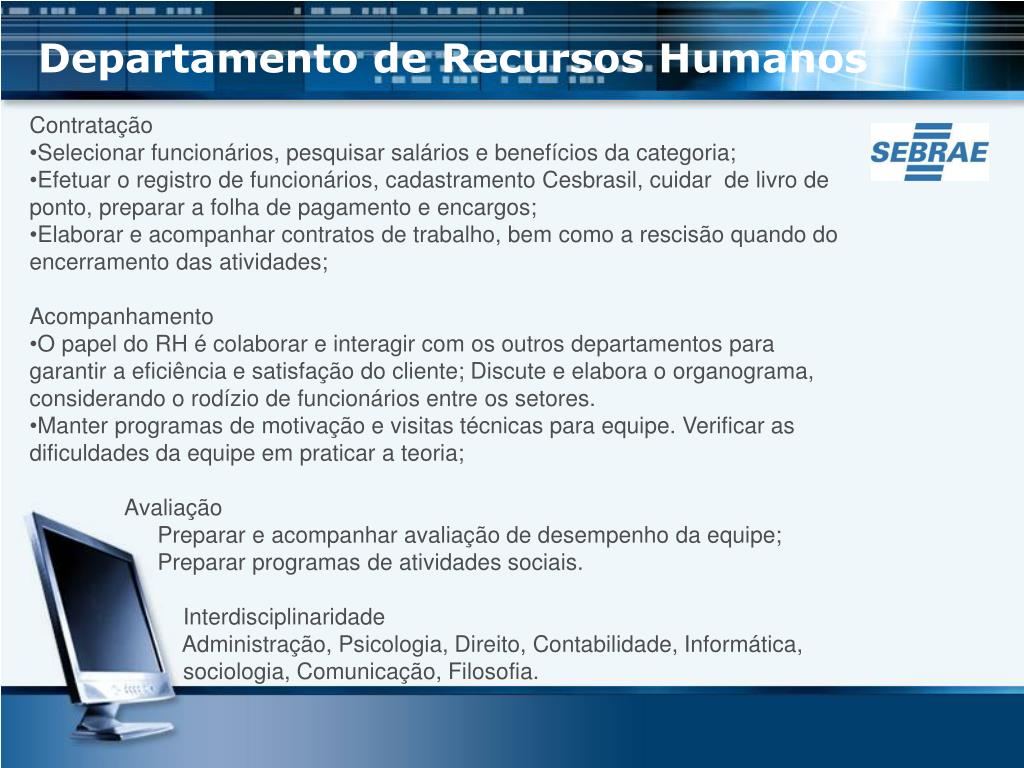 Departamento de Recursos Humanos

SEBRAE

Contratação
•Selecionar funcionários, pesquisar salários e benefícios da categoria;
•Efetuar o registro de funcionários, cadastramento Cesbrasil, cuidar de livro de ponto, preparar a folha de pagamento e encargos;
•Elaborar e acompanhar contratos de trabalho, bem como a rescisão quando do encerramento das atividades;

Acompanhamento
•O papel do RH é colaborar e interagir com os outros departamentos para garantir a eficiência e satisfação do cliente; Discute e elabora o organograma, considerando o rodízio de funcionários entre os setores.
•Manter programas de motivação e visitas técnicas para equipe. Verificar as dificuldades da equipe em praticar a teoria;

Avaliação
Preparar e acompanhar avaliação de desempenho da equipe;
Preparar programas de atividades sociais.

Interdisciplinaridade
Administração, Psicologia, Direito, Contabilidade, Informática, sociologia, Comunicação, Filosofia.